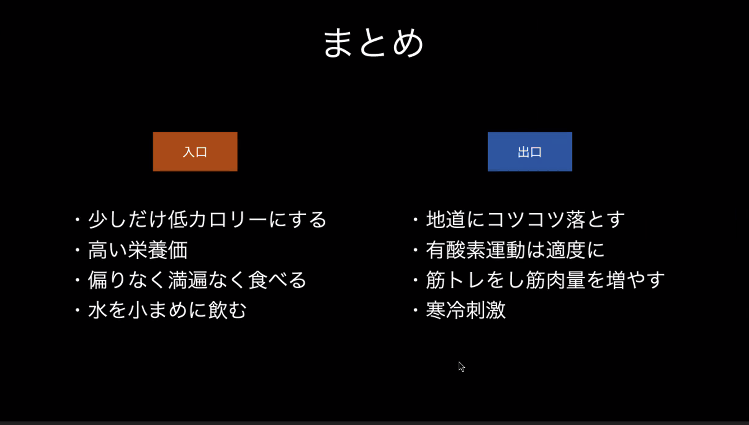 まとめ

入口

・少しだけ低カロリーにする
・高い栄養価
・偏りなく満遍なく食べる
・水を小まめに飲む

出口

・地道にコツコツ落とす
・有酸素運動は適度に
・筋トレをし筋肉量を増やす
・寒冷刺激